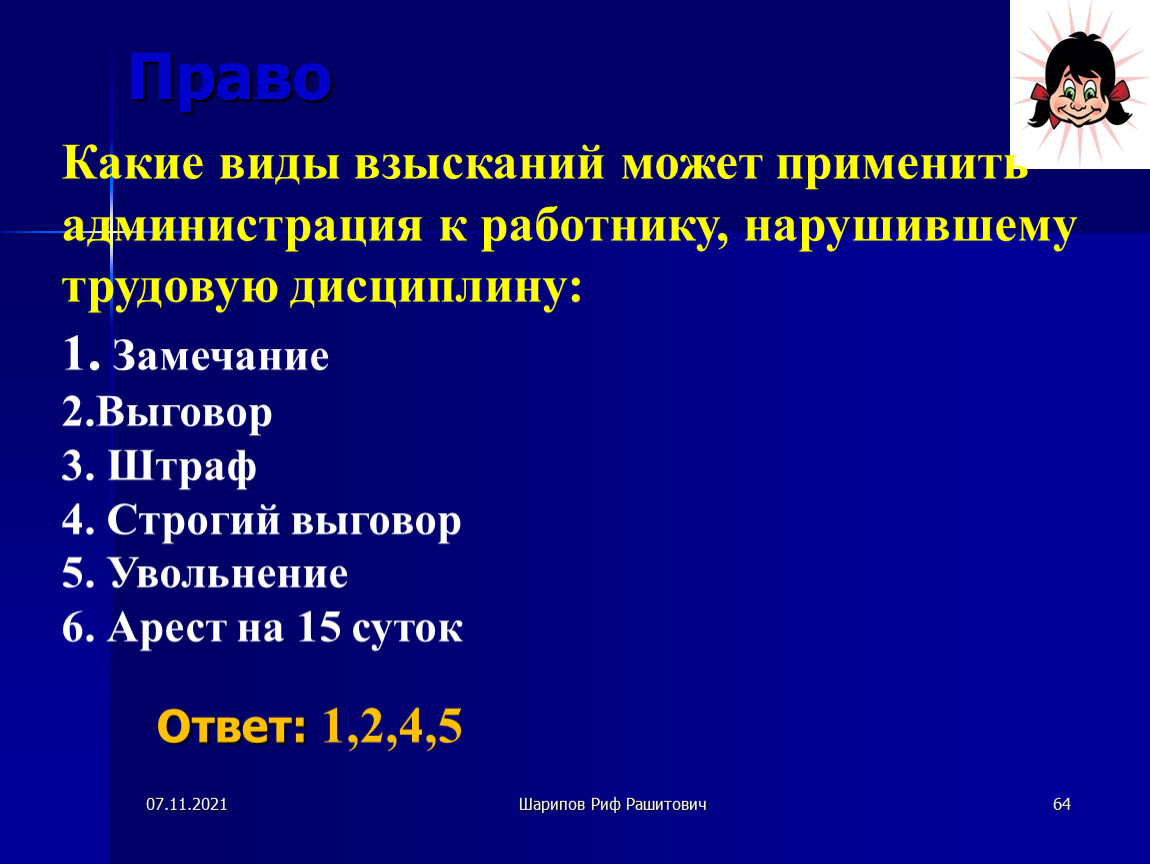 Право

Какие виды взысканий может применить администрация к работнику, нарушившему трудовую дисциплину:

1. Замечание
2.Выговор
3. Штраф
4. Строгий выговор
5. Увольнение
6. Арест на 15 суток

Ответ: 1,2,4,5

07.11.2021

Шарипов Риф Рашитович

64